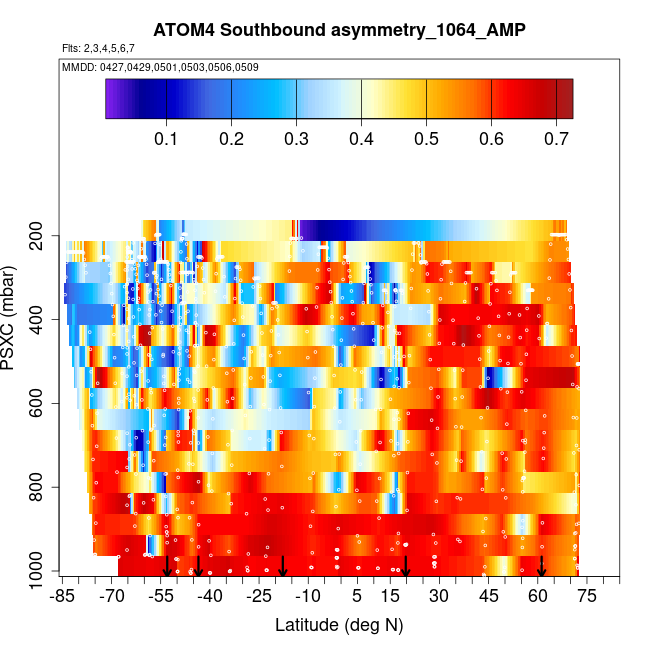 ATOM4 Southbound asymmetry_1064_AMP

Flts: 2,3,4,5,6,7

MMDD: 0427,0429,0501,0503,0506,0509

0.1 0.2 0.3 0.4 0.5 0.6 0.7

PSXC (mbar)

200
400
600
800
1000

-85 -70 -55 -40 -25 -10 5 15 30 45 60 75

Latitude (deg N)